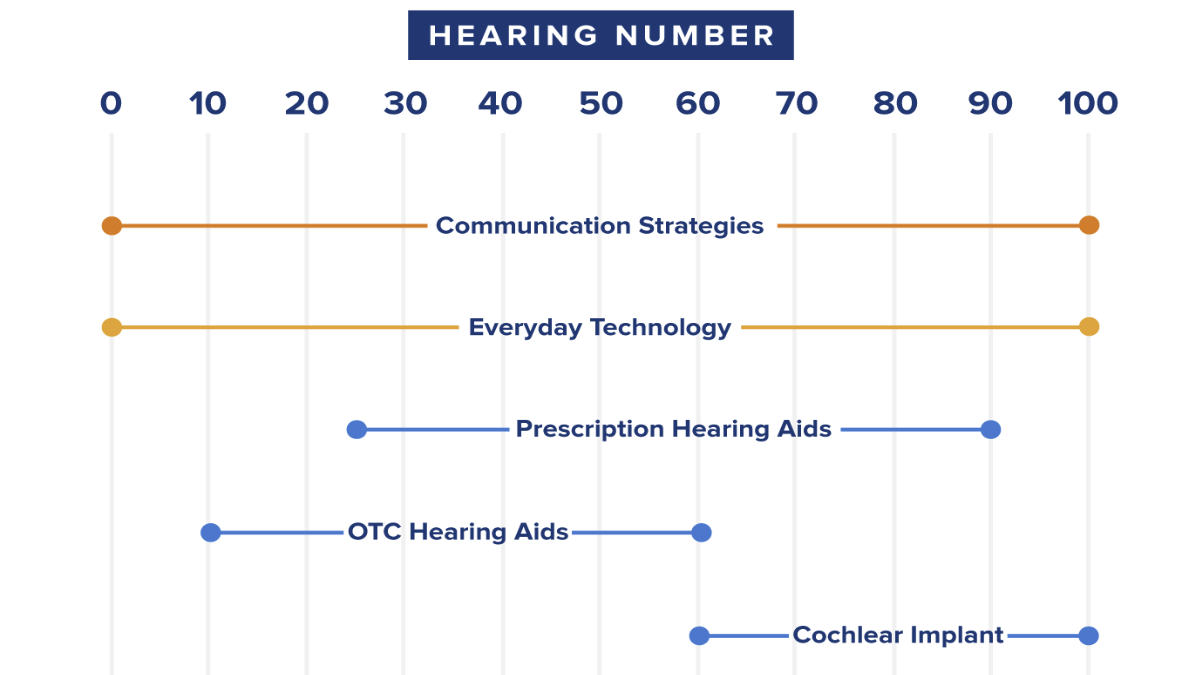 HEARING NUMBER

0 10 20 30 40 50 60 70 80 90 100

Communication Strategies

Everyday Technology

Prescription Hearing Aids

OTC Hearing Aids

Cochlear Implant